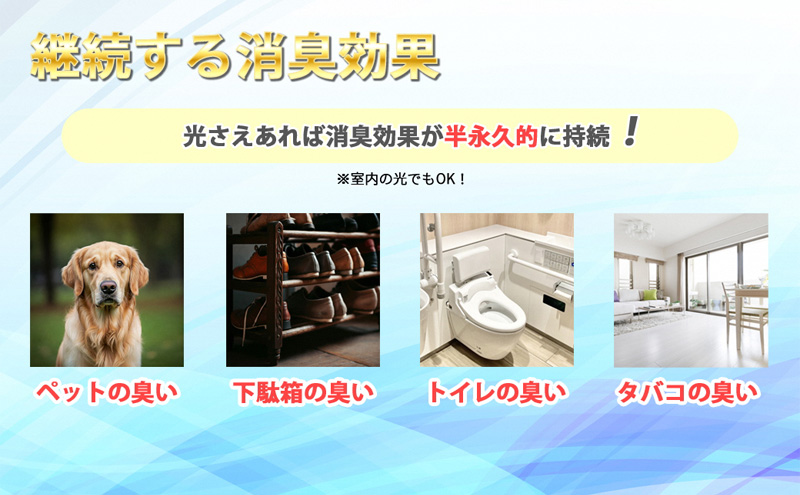 継続する消臭効果

光さえあれば消臭効果が半永久的に持続！

※室内の光でもOK！

ペットの臭い

下駄箱の臭い

トイレの臭い

タバコの臭い